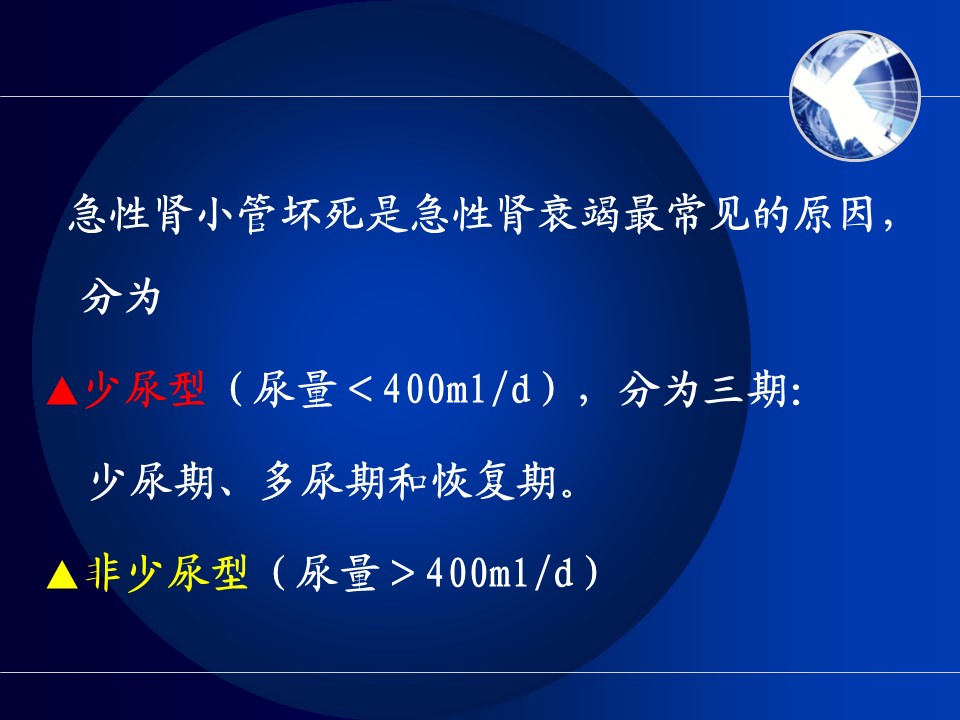 急性肾小管坏死是急性肾衰竭最常见的原因，分为

▲少尿型（尿量＜400ml/d），分为三期:

少尿期、多尿期和恢复期。

▲非少尿型（尿量＞400ml/d）